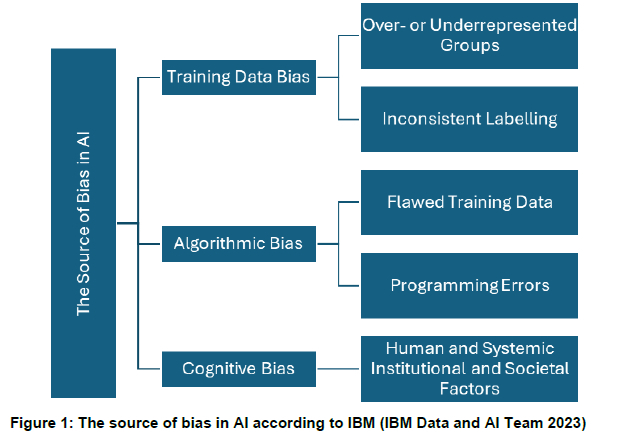 The Source of Bias in AI

Training Data Bias

Over- or Underrepresented Groups

Inconsistent Labelling

Algorithmic Bias

Flawed Training Data

Programming Errors

Cognitive Bias

Human and Systemic Institutional and Societal Factors

Figure 1: The source of bias in AI according to IBM (IBM Data and AI Team 2023)